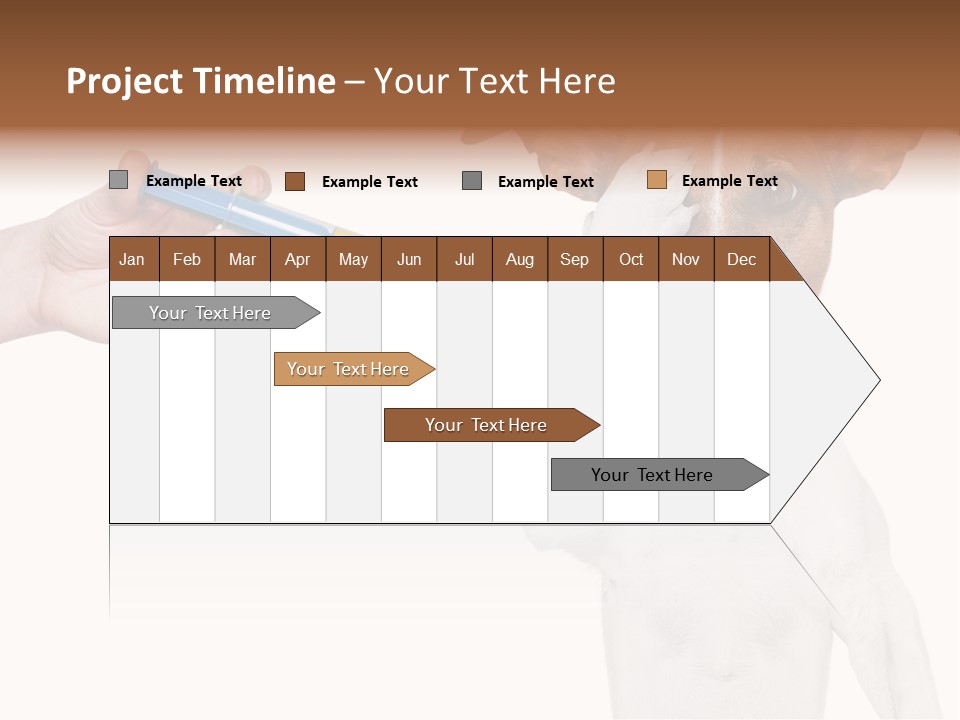 Project Timeline – Your Text Here

Example Text Example Text Example Text Example Text

| Jan | Feb | Mar | Apr | May | Jun | Jul | Aug | Sep | Oct | Nov | Dec |
|---|---|---|---|---|---|---|---|---|---|---|---|

Your Text Here

Your Text Here

Your Text Here

Your Text Here